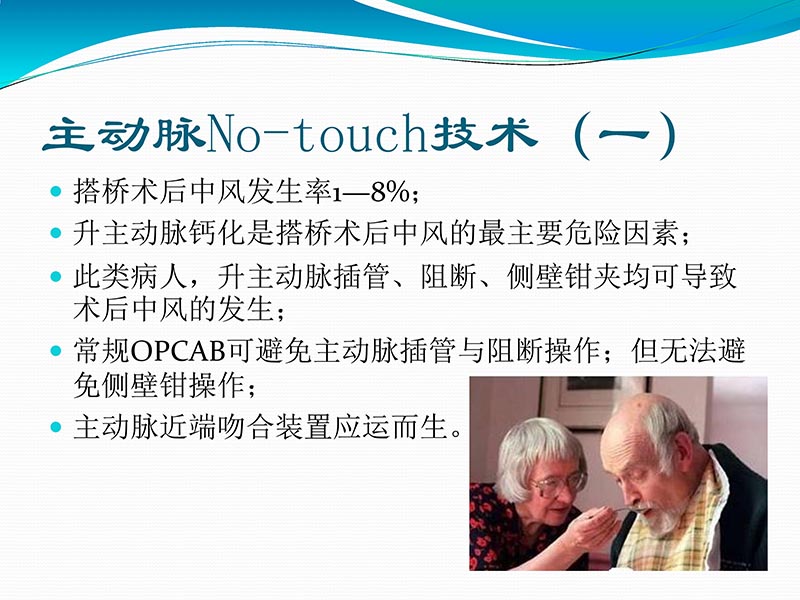 主动脉No-touch技术（一）

- 搭桥术后中风发生率1—8%；
- 升主动脉钙化是搭桥术后中风的最主要危险因素；
- 此类病人，升主动脉插管、阻断、侧壁钳夹均可导致术后中风的发生；
- 常规OPCAB可避免主动脉插管与阻断操作；但无法避免侧壁钳操作；
- 主动脉近端吻合装置应运而生。